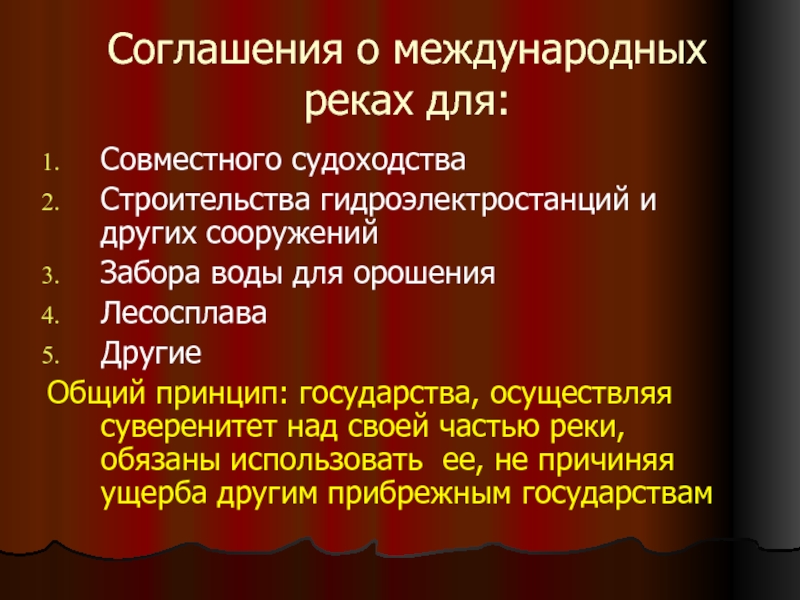 Соглашения о международных реках для:

1. Совместного судоходства
2. Строительства гидроэлектростанций и других сооружений
3. Забора воды для орошения
4. Лесосплава
5. Другие

Общий принцип: государства, осуществляя суверенитет над своей частью реки, обязаны использовать ее, не причиняя ущерба другим прибрежным государствам